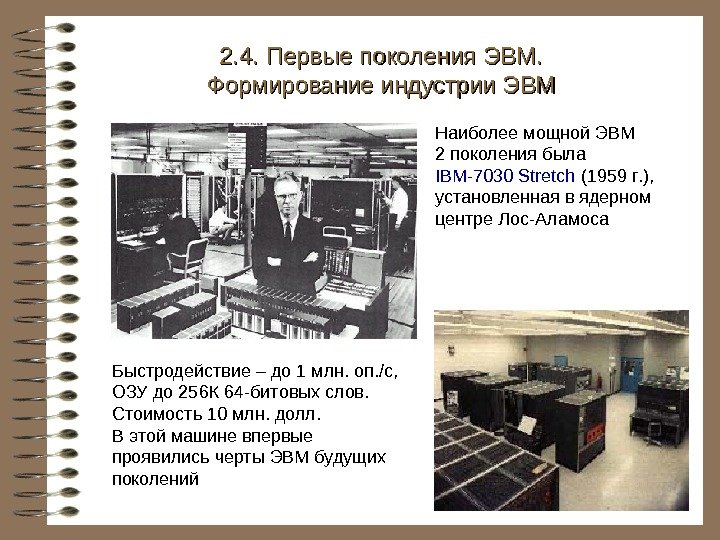 2.4. Первые поколения ЭВМ.
Формирование индустрии ЭВМ

Наиболее мощной ЭВМ 2 поколения была IBM-7030 Stretch (1959 г.), установленная в ядерном центре Лос-Аламоса

Быстродействие – до 1 млн. оп./с, ОЗУ до 256К 64-битовых слов. Стоимость 10 млн. долл. В этой машине впервые проявились черты ЭВМ будущих поколений